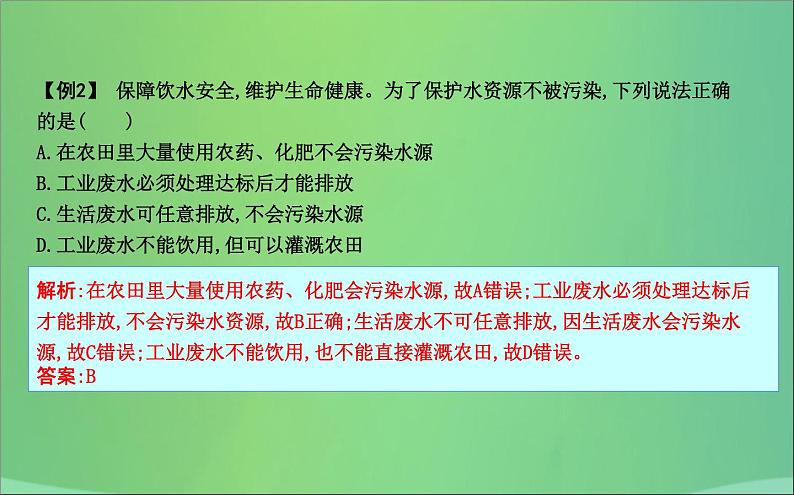 【例2】 保障饮水安全,维护生命健康。为了保护水资源不被污染,下列说法正确的是(　　)

A.在农田里大量使用农药、化肥不会污染水源
B.工业废水必须处理达标后才能排放
C.生活废水可任意排放,不会污染水源
D.工业废水不能饮用,但可以灌溉农田

解析:在农田里大量使用农药、化肥会污染水源,故A错误;工业废水必须处理达标后才能排放,不会污染水资源,故B正确;生活废水不可任意排放,因生活废水会污染水源,故C错误;工业废水不能饮用,也不能直接灌溉农田,故D错误。
答案:B